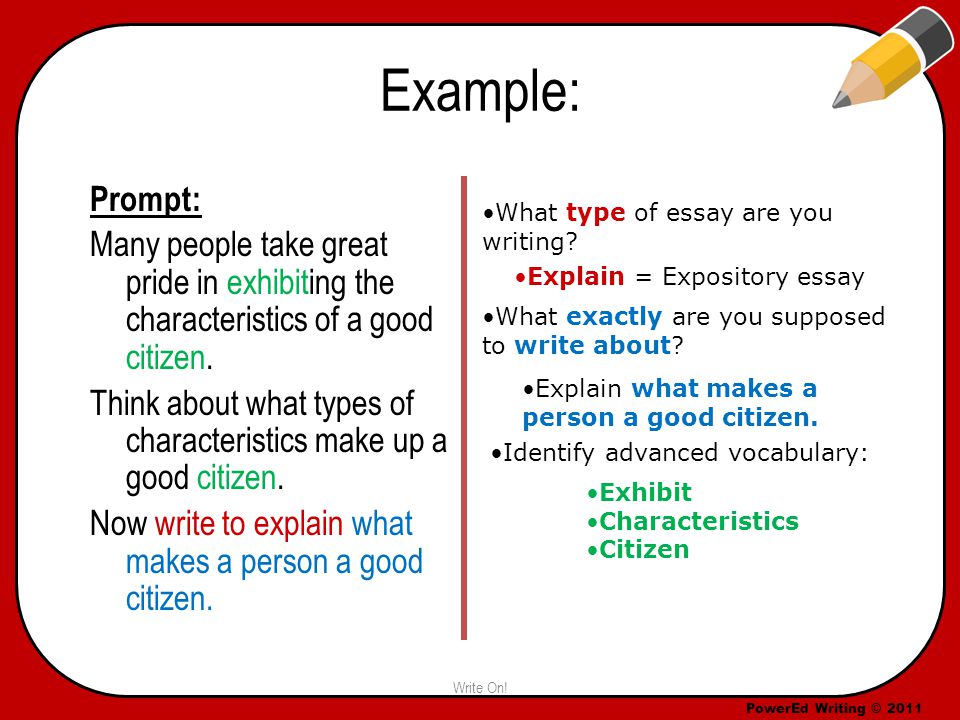 Example:

Prompt:

Many people take great pride in exhibiting the characteristics of a good citizen.

Think about what types of characteristics make up a good citizen.

Now write to explain what makes a person a good citizen.

•What type of essay are you writing?

•Explain = Expository essay

•What exactly are you supposed to write about?

•Explain what makes a person a good citizen.

•Identify advanced vocabulary:

•Exhibit
•Characteristics
•Citizen

Write On!

PowerEd Writing © 2011